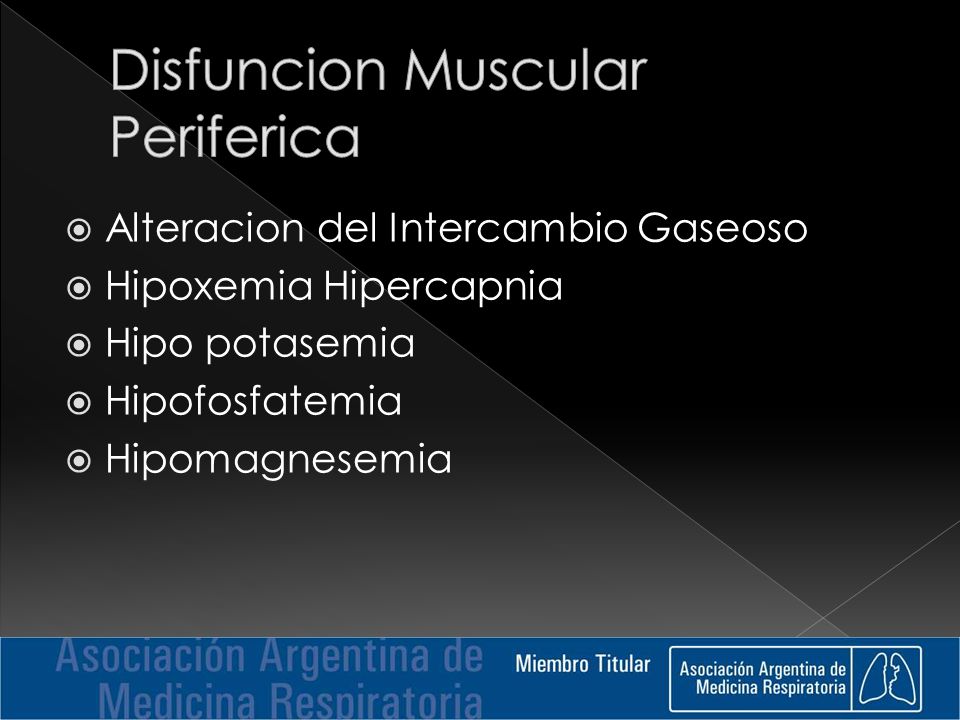 Disfuncion Muscular Periferica

Alteracion del Intercambio Gaseoso
Hipoxemia Hipercapnia
Hipo potasemia
Hipofosfatemia
Hipomagnesemia

Asociación Argentina de Medicina Respiratoria

Miembro Titular

Asociación Argentina de Medicina Respiratoria